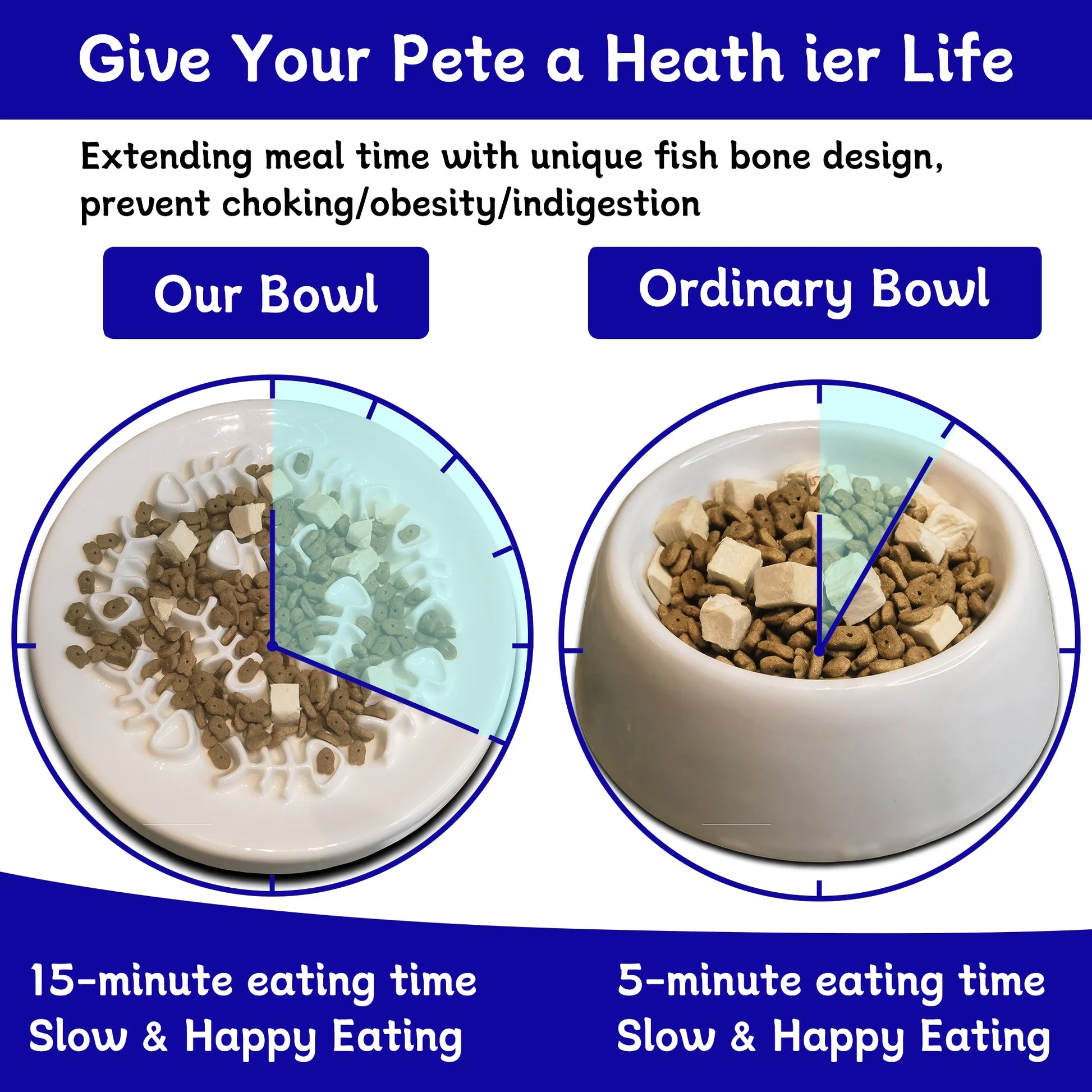 Give Your Pete a Heath ier Life

Extending meal time with unique fish bone design, prevent choking/obesity/indigestion

Our Bowl

Ordinary Bowl

15-minute eating time
Slow & Happy Eating

5-minute eating time
Slow & Happy Eating